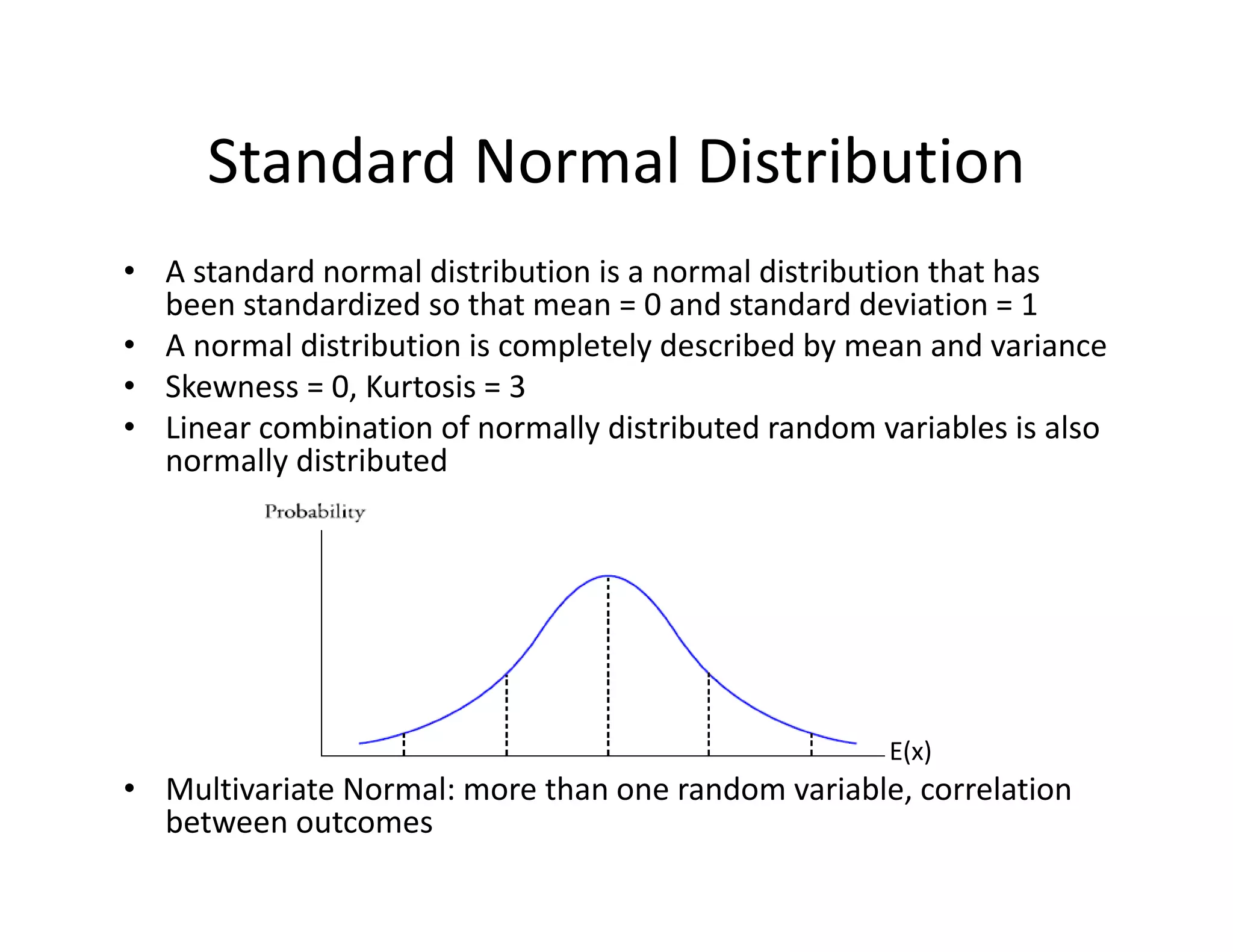 Standard Normal Distribution

• A standard normal distribution is a normal distribution that has been standardized so that mean = 0 and standard deviation = 1
• A normal distribution is completely described by mean and variance
• Skewness = 0, Kurtosis = 3
• Linear combination of normally distributed random variables is also normally distributed

Probability

E(x)

• Multivariate Normal: more than one random variable, correlation between outcomes